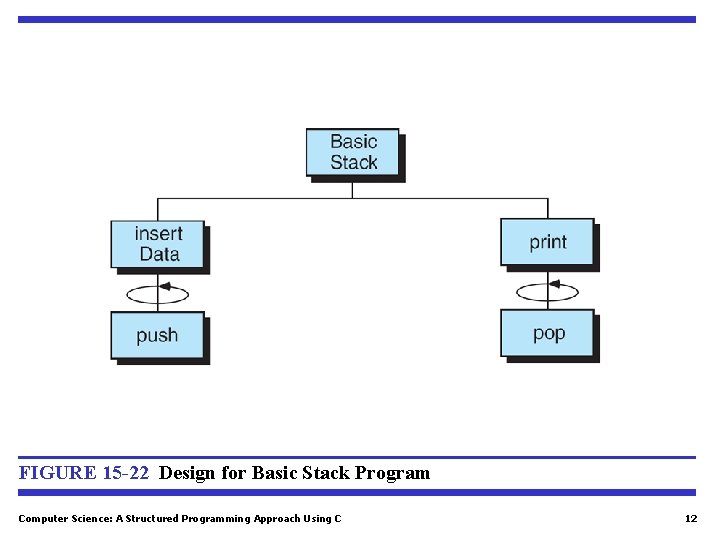 Basic Stack

insert Data

print

push

pop

FIGURE 15-22 Design for Basic Stack Program

Computer Science: A Structured Programming Approach Using C

12